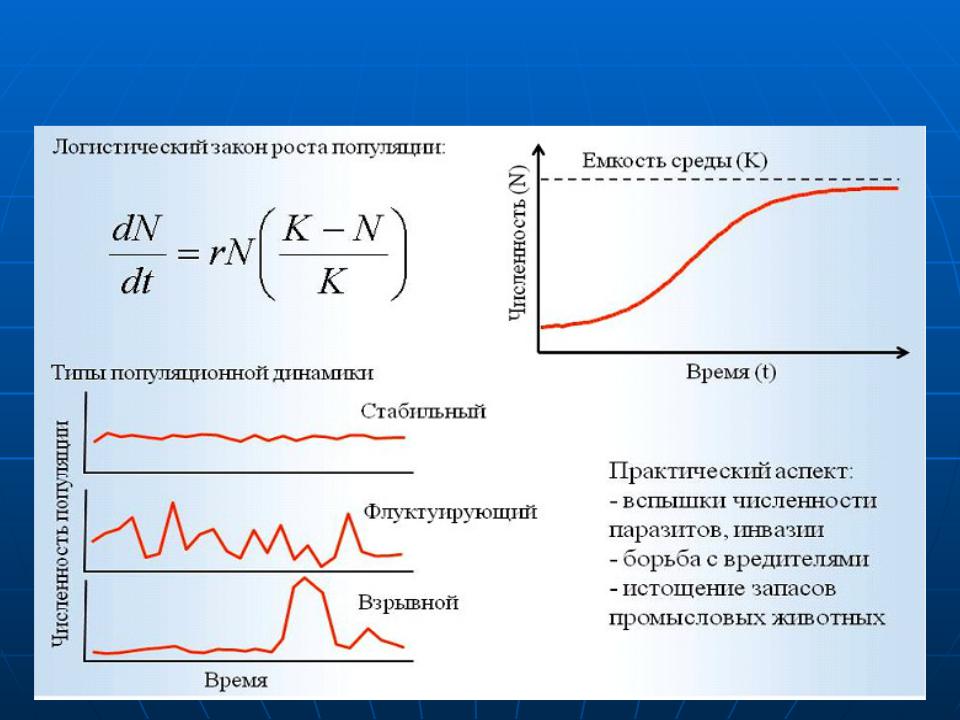 Логистический закон роста популяции:

$\frac{dN}{dt} = rN\left(\frac{K-N}{K}\right)$

Емкость среды (K)

Численность (N)

Время (t)

Типы популяционной динамики

Численность популяции

Стабильный

Флуктуирующий

Взрывной

Время

Практический аспект:
- вспышки численности паразитов, инвазии
- борьба с вредителями
- истощение запасов промысловых животных